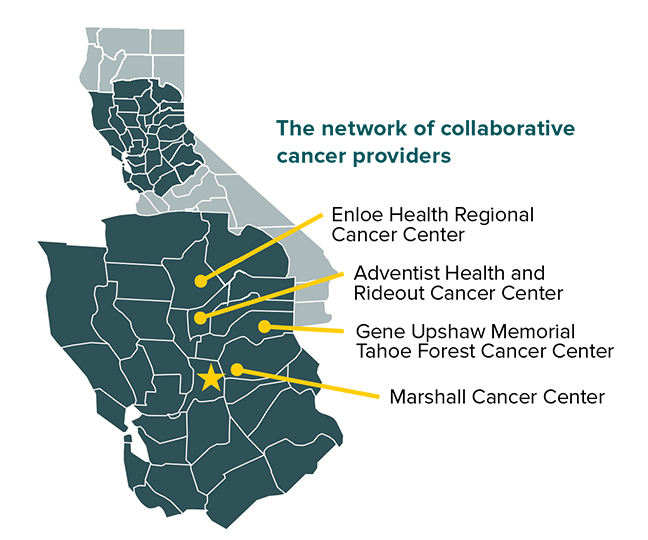 The network of collaborative cancer providers

Enloe Health Regional Cancer Center

Adventist Health and Rideout Cancer Center

Gene Upshaw Memorial Tahoe Forest Cancer Center

Marshall Cancer Center